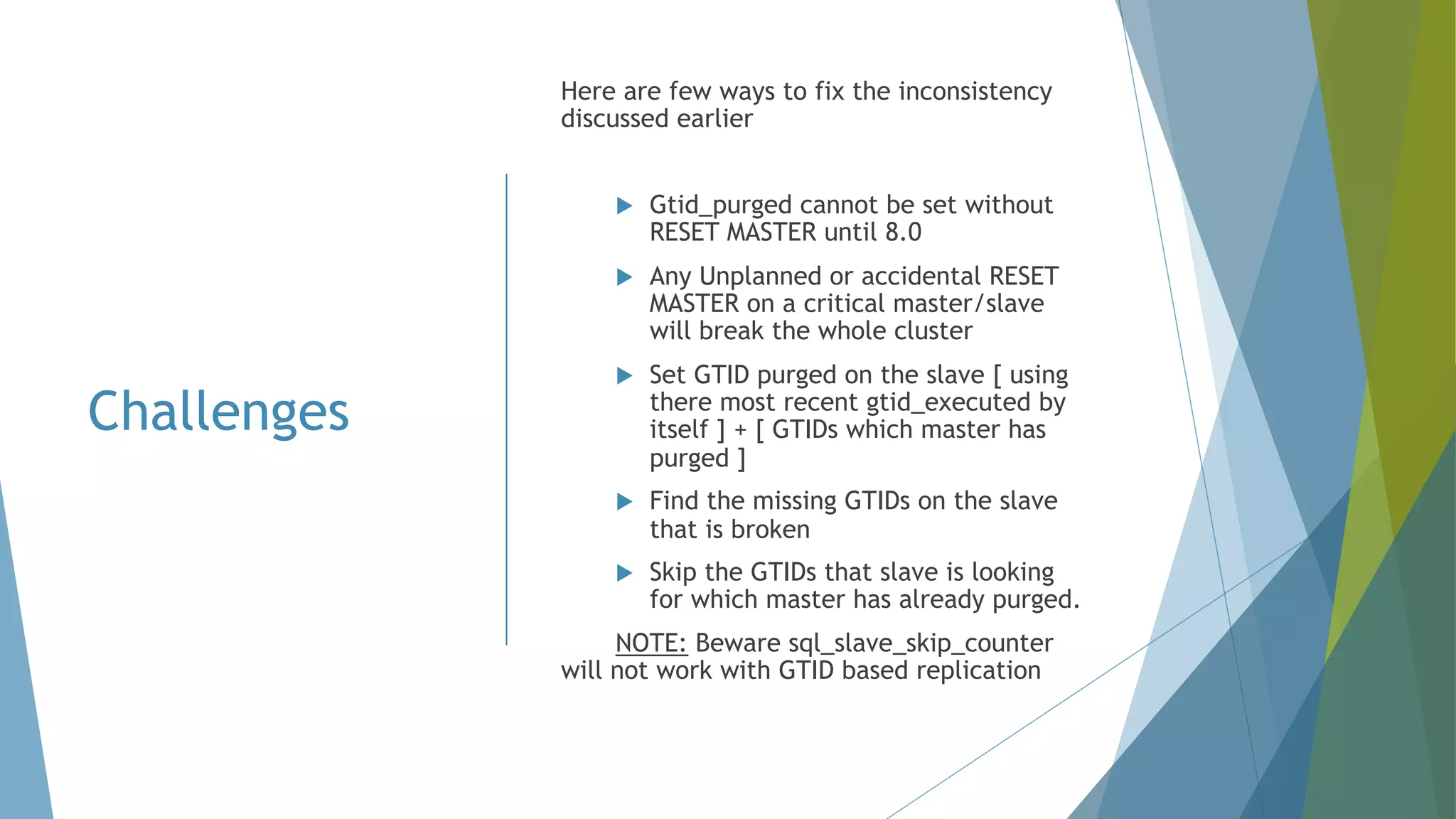 Challenges

Here are few ways to fix the inconsistency discussed earlier

▶ Gtid_purged cannot be set without RESET MASTER until 8.0

▶ Any Unplanned or accidental RESET MASTER on a critical master/slave will break the whole cluster

▶ Set GTID purged on the slave [ using there most recent gtid_executed by itself ] + [ GTIDs which master has purged ]

▶ Find the missing GTIDs on the slave that is broken

▶ Skip the GTIDs that slave is looking for which master has already purged.

NOTE: Beware sql_slave_skip_counter will not work with GTID based replication